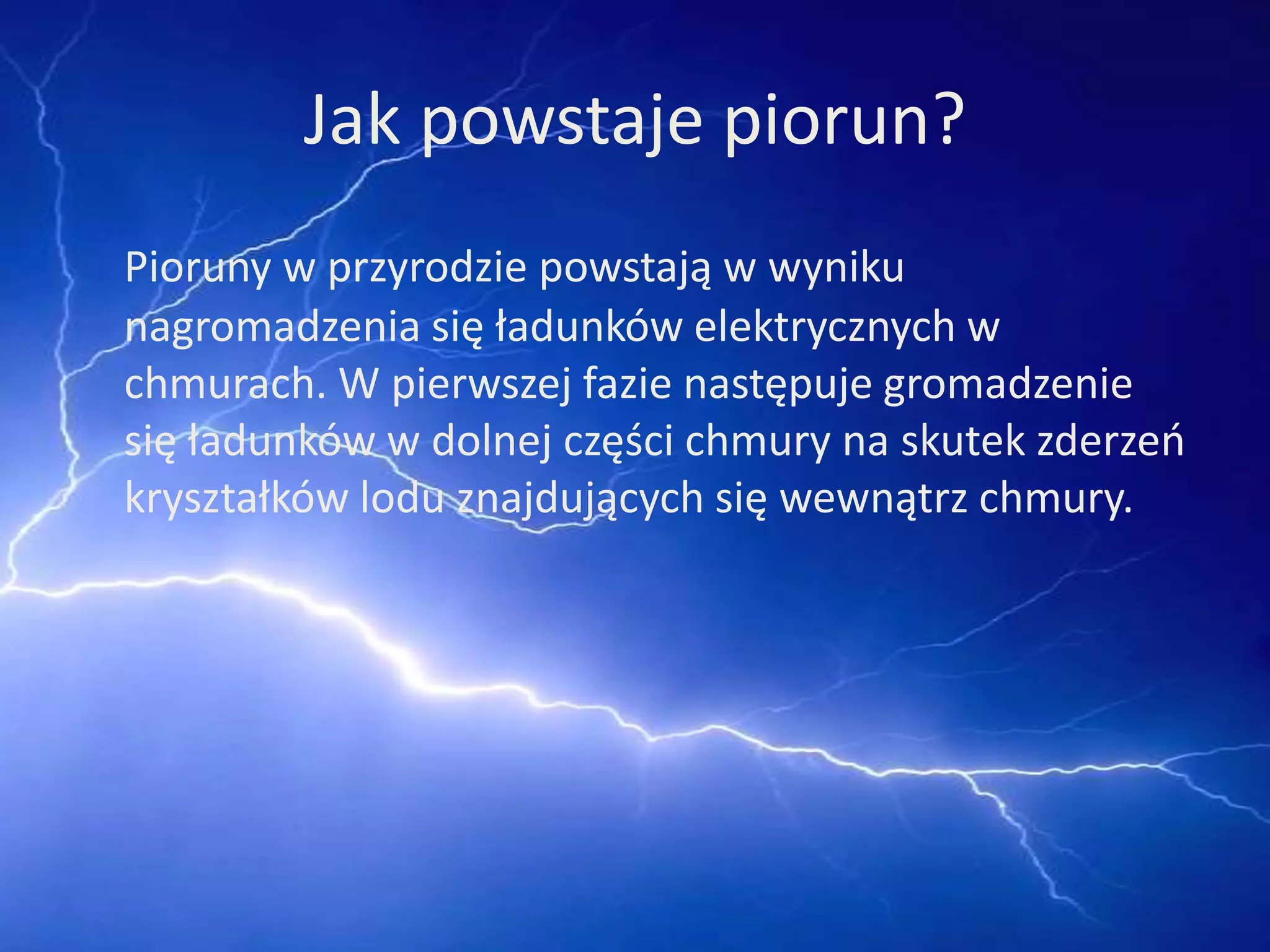 Jak powstaje piorun?

Pioruny w przyrodzie powstają w wyniku nagromadzenia się ładunków elektrycznych w chmurach. W pierwszej fazie następuje gromadzenie się ładunków w dolnej części chmury na skutek zderzeń kryształków lodu znajdujących się wewnątrz chmury.